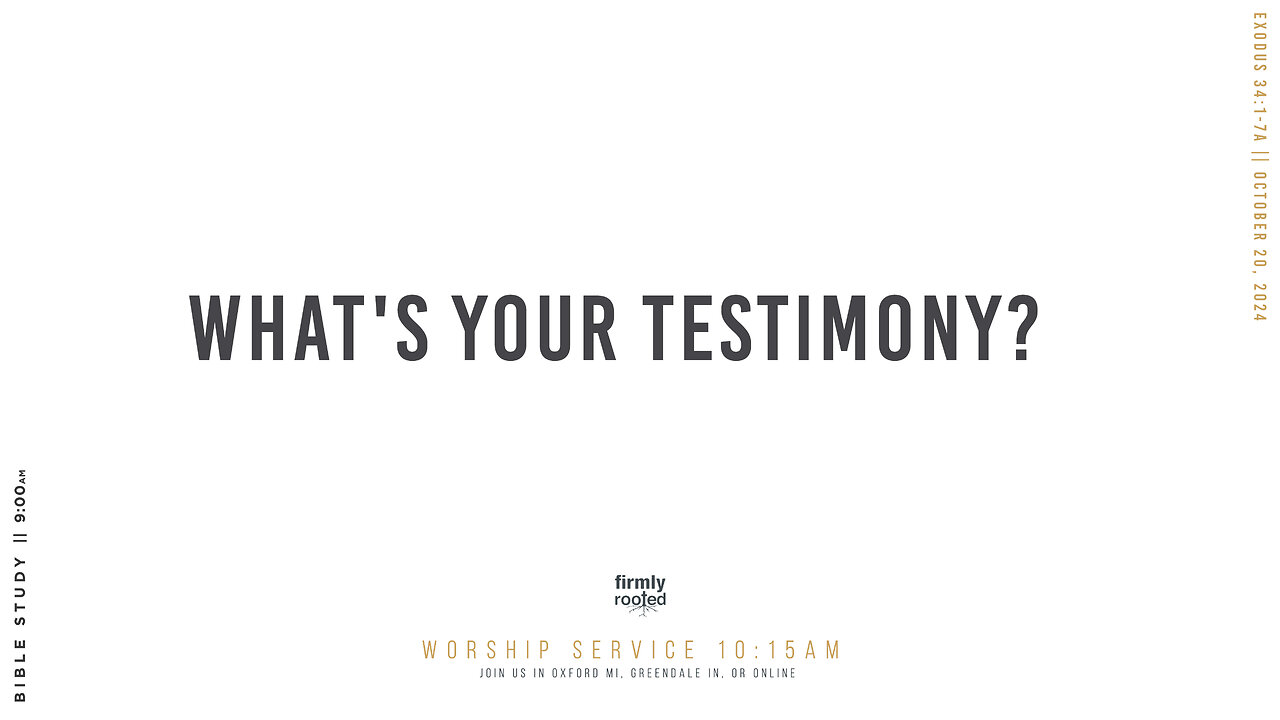 EXODUS 34:1-7A || OCTOBER 20, 2024

WHAT'S YOUR TESTIMONY?

BIBLE STUDY || 9:00AM

firmly rooted

WORSHIP SERVICE 10:15AM
JOIN US IN OXFORD MI, GREENDALE IN, OR ONLINE